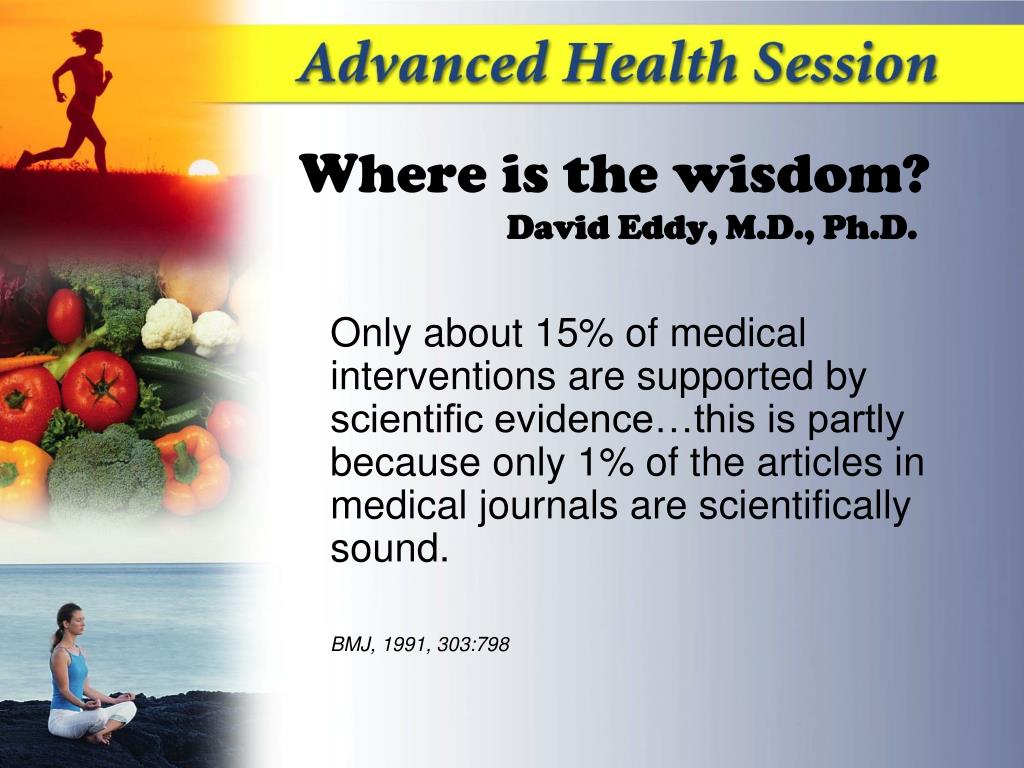 Advanced Health Session

Where is the wisdom?
David Eddy, M.D., Ph.D.

Only about 15% of medical interventions are supported by scientific evidence…this is partly because only 1% of the articles in medical journals are scientifically sound.

BMJ, 1991, 303:798